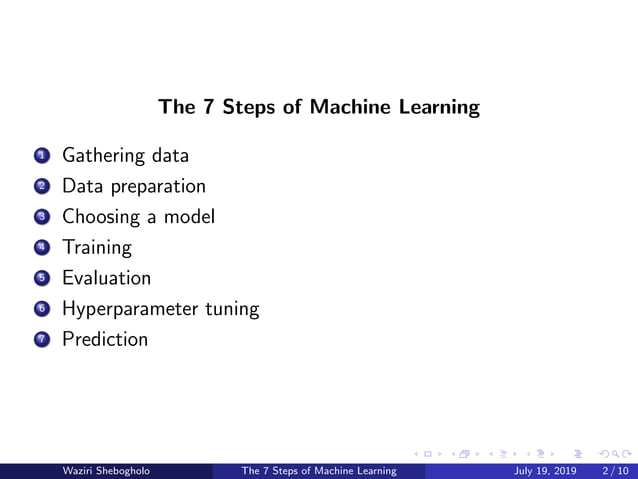 The 7 Steps of Machine Learning

1 Gathering data
2 Data preparation
3 Choosing a model
4 Training
5 Evaluation
6 Hyperparameter tuning
7 Prediction

Waziri Shebogholo The 7 Steps of Machine Learning July 19, 2019 2 / 10